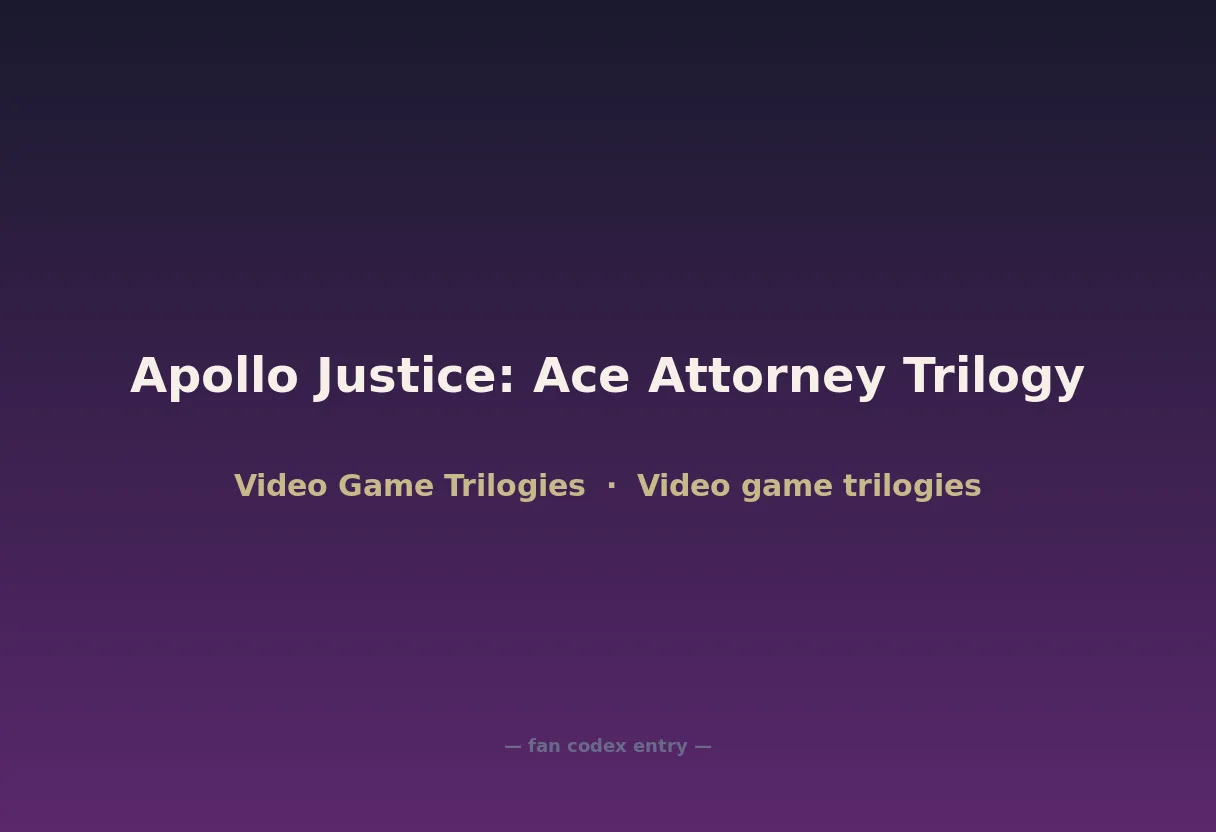 Apollo Justice: Ace Attorney Trilogy

Video Game Trilogies · Video game trilogies

— fan codex entry —